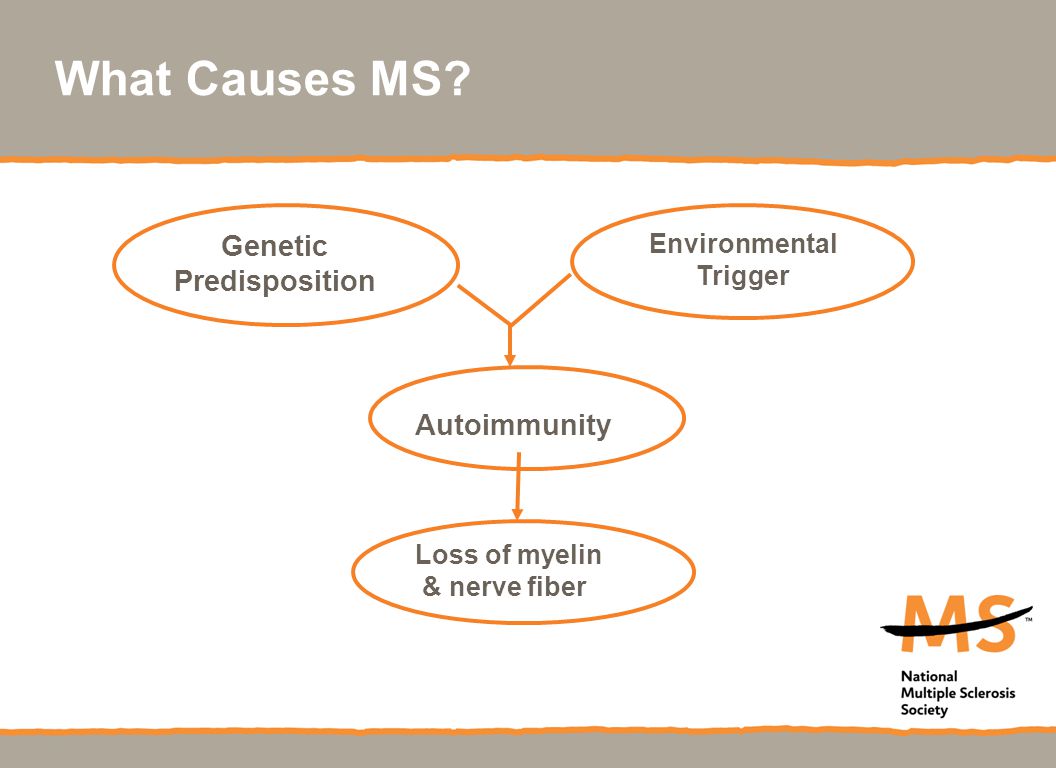 What Causes MS?

Genetic Predisposition

Environmental Trigger

Autoimmunity

Loss of myelin & nerve fiber

MS™

National Multiple Sclerosis Society